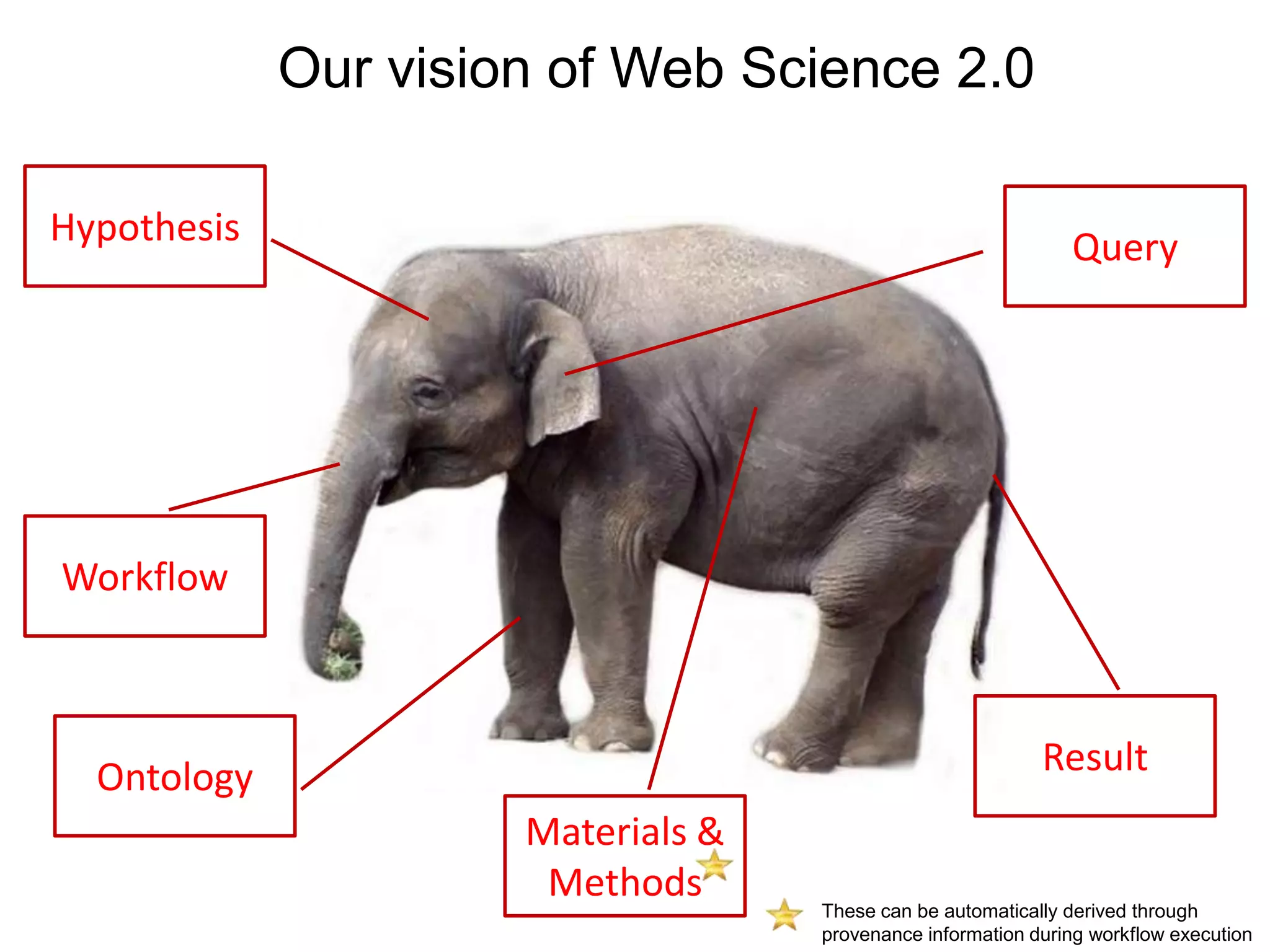 Our vision of Web Science 2.0

Hypothesis

Query

Workflow

Ontology

Materials & Methods

Result

These can be automatically derived through provenance information during workflow execution